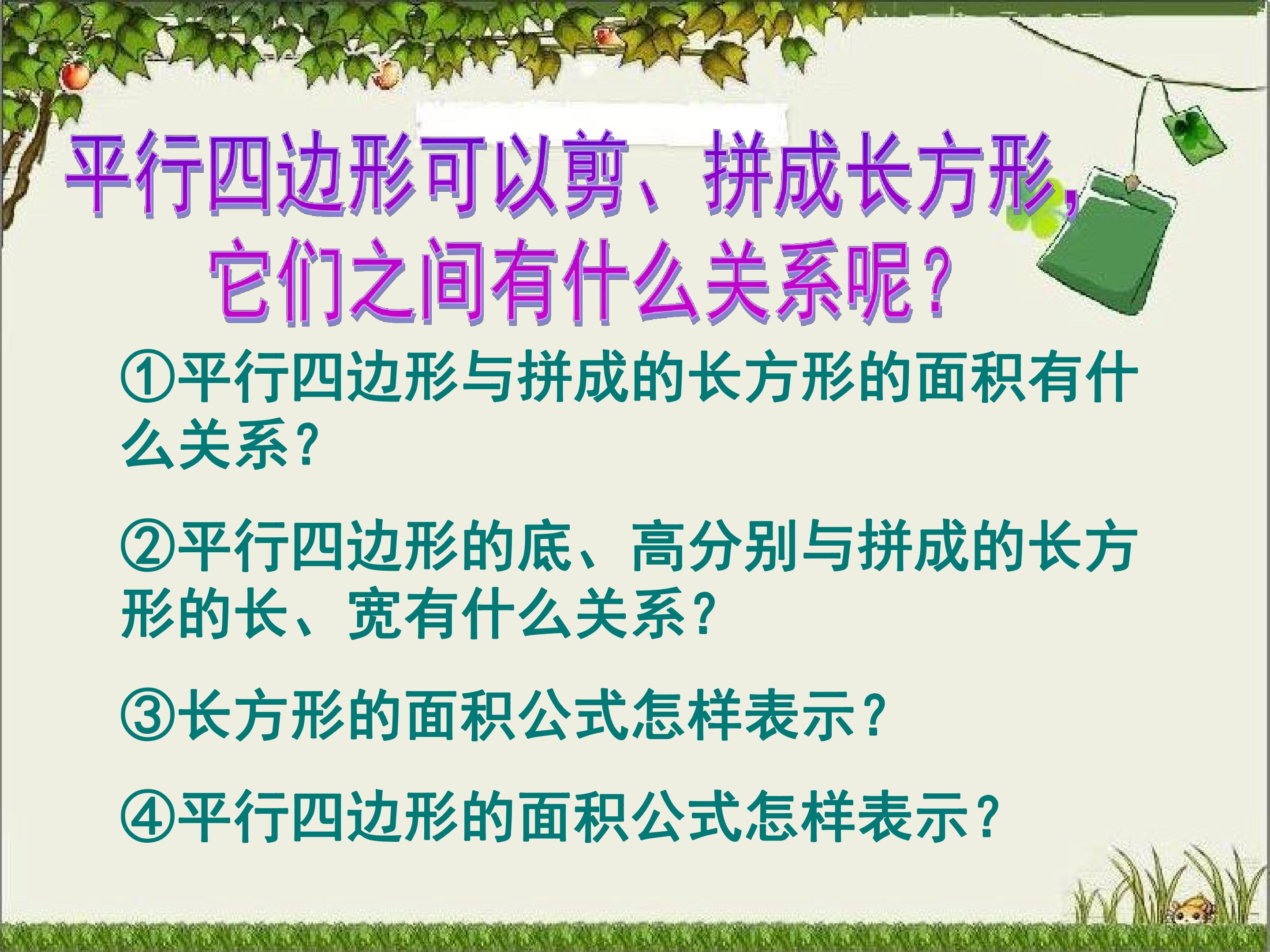 平行四边形可以剪、拼成长方形，它们之间有什么关系呢？

①平行四边形与拼成的长方形的面积有什么关系？

②平行四边形的底、高分别与拼成的长方形的长、宽有什么关系？

③长方形的面积公式怎样表示？

④平行四边形的面积公式怎样表示？